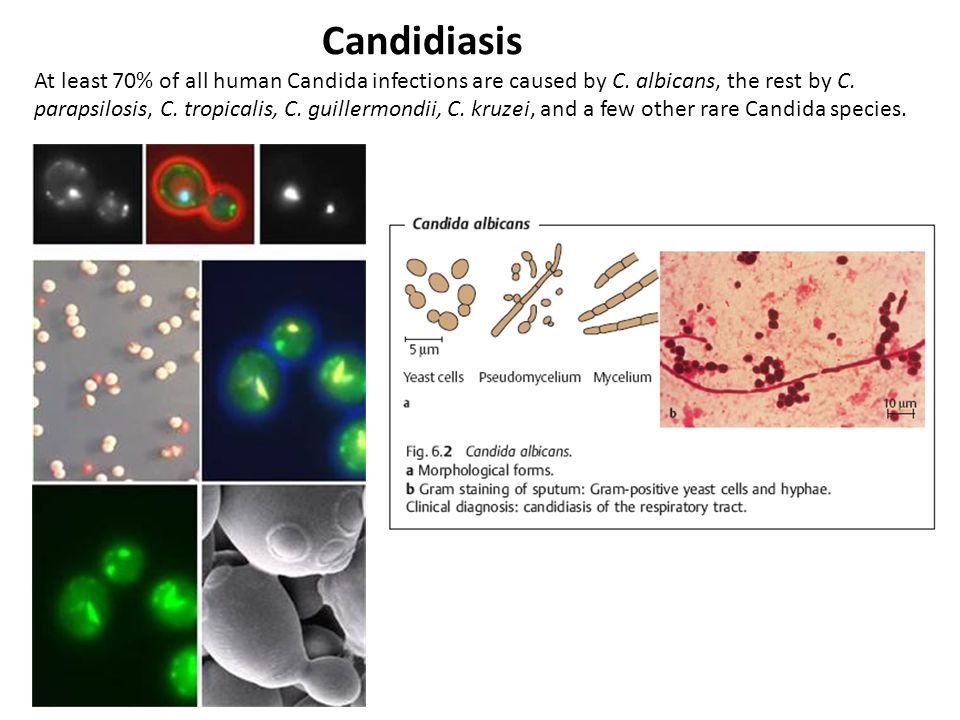 Candidiasis

At least 70% of all human Candida infections are caused by C. albicans, the rest by C. parapsilosis, C. tropicalis, C. guillermondii, C. kruzei, and a few other rare Candida species.

Candida albicans

5 µm

Yeast cells  Pseudomycelium  Mycelium

a

b

10 µm

Fig. 6.2 Candida albicans.
a Morphological forms.
b Gram staining of sputum: Gram-positive yeast cells and hyphae.
Clinical diagnosis: candidiasis of the respiratory tract.